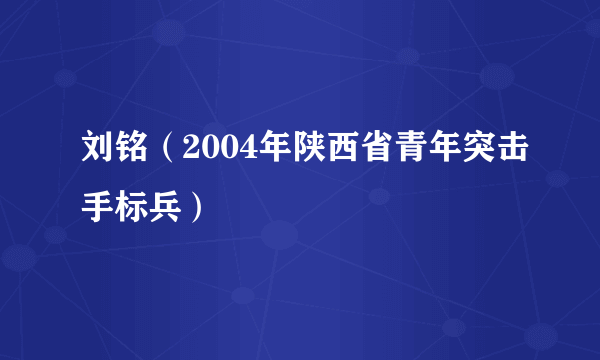 刘铭（2004年陕西省青年突击手标兵）